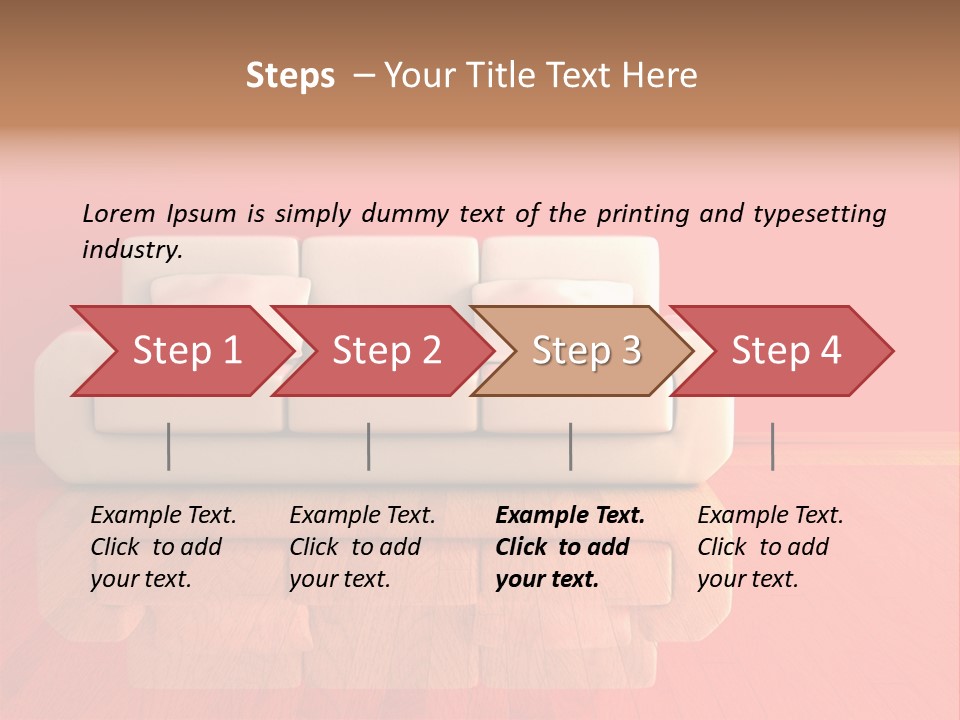 Steps – Your Title Text Here

Lorem Ipsum is simply dummy text of the printing and typesetting industry.

Step 1

Step 2

Step 3

Step 4

Example Text. Click to add your text.

Example Text. Click to add your text.

Example Text. Click to add your text.

Example Text. Click to add your text.